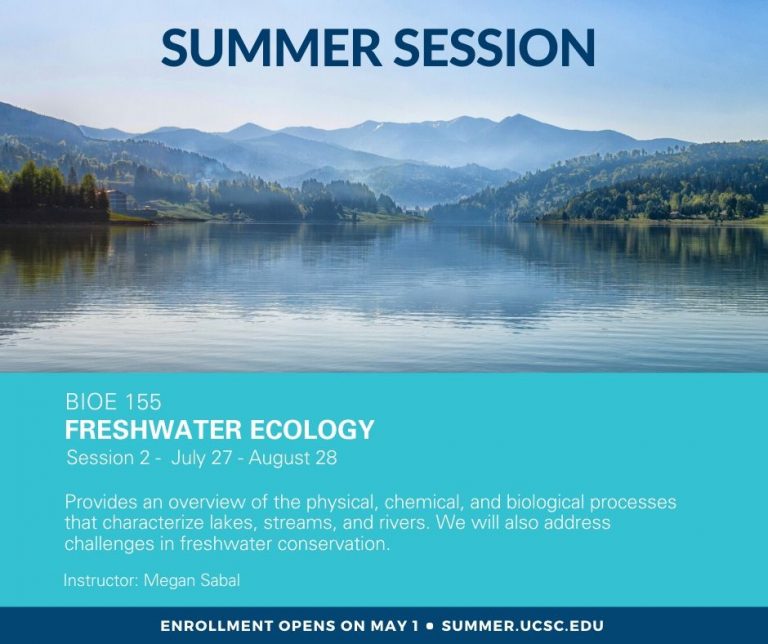 SUMMER SESSION

BIOE 155
FRESHWATER ECOLOGY
Session 2 - July 27 - August 28

Provides an overview of the physical, chemical, and biological processes that characterize lakes, streams, and rivers. We will also address challenges in freshwater conservation.

Instructor: Megan Sabal

ENROLLMENT OPENS ON MAY 1 • SUMMER.UCSC.EDU